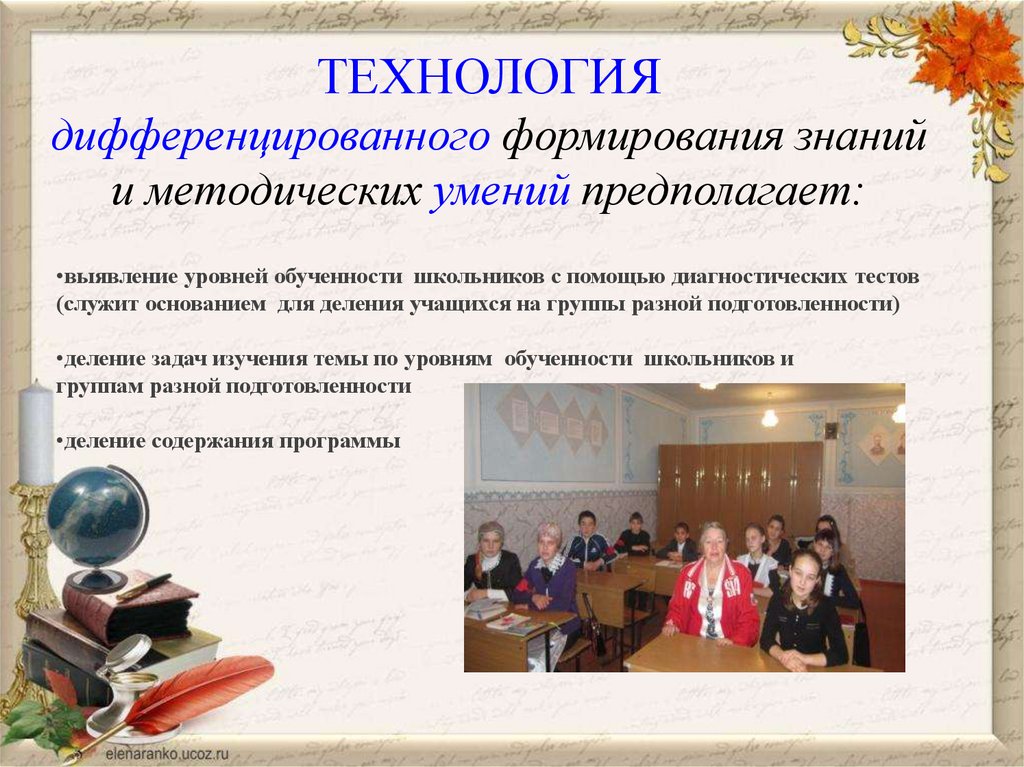 ТЕХНОЛОГИЯ
дифференцированного формирования знаний и методических умений предполагает:

•выявление уровней обученности школьников с помощью диагностических тестов (служит основанием для деления учащихся на группы разной подготовленности)

•деление задач изучения темы по уровням обученности школьников и группам разной подготовленности

•деление содержания программы

elenaranko.ucoz.ru